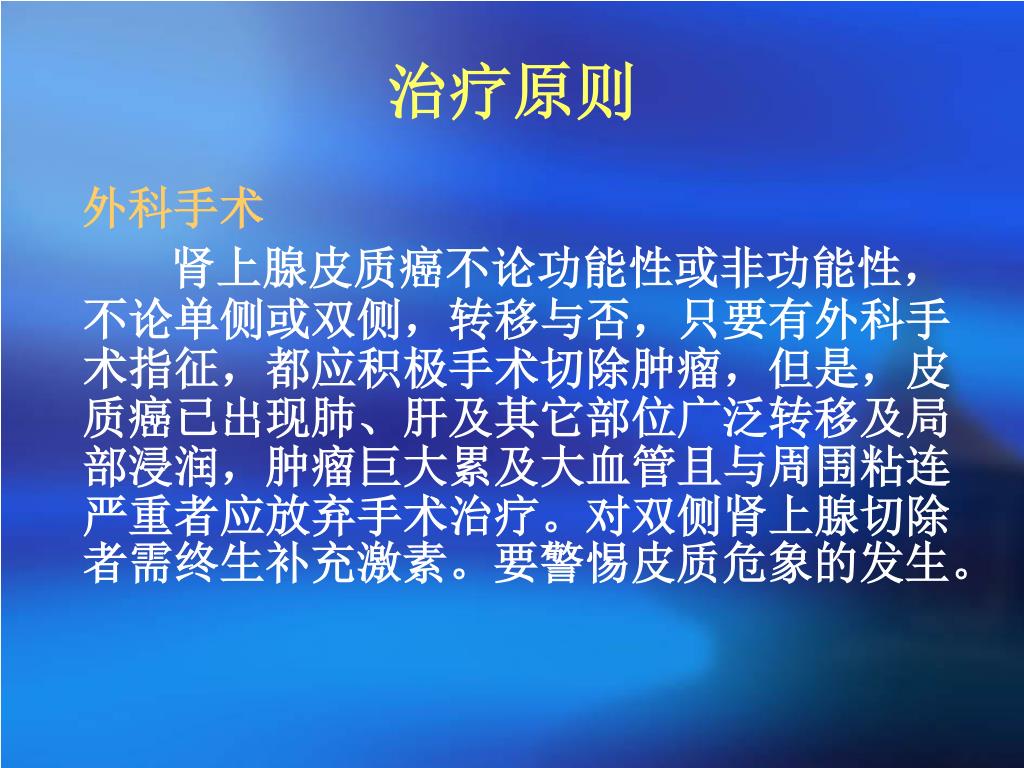 治疗原则

外科手术

肾上腺皮质癌不论功能性或非功能性，不论单侧或双侧，转移与否，只要有外科手术指征，都应积极手术切除肿瘤，但是，皮质癌已出现肺、肝及其它部位广泛转移及局部浸润，肿瘤巨大累及大血管且与周围粘连严重者应放弃手术治疗。对双侧肾上腺切除者需终生补充激素。要警惕皮质危象的发生。